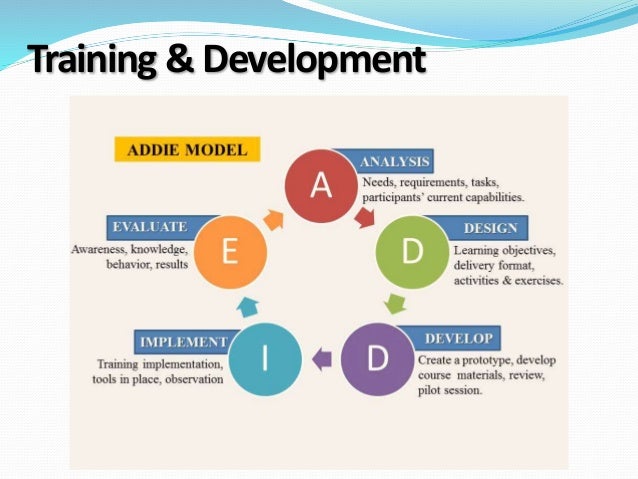 Training & Development

ADDIE MODEL

A
ANALYSIS
Needs, requirements, tasks, participants' current capabilities.

D
DESIGN
Learning objectives, delivery format, activities & exercises.

D
DEVELOP
Create a prototype, develop course materials, review, pilot session.

I
IMPLEMENT
Training implementation, tools in place, observation

E
EVALUATE
Awareness, knowledge, behavior, results